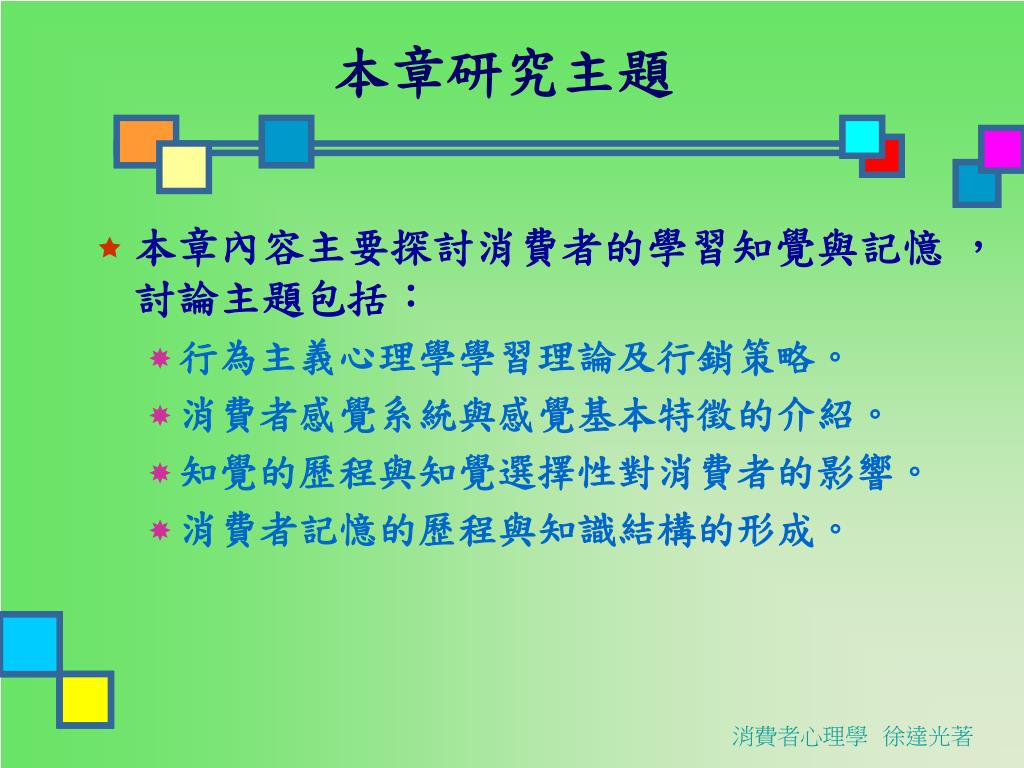 本章研究主題

本章內容主要探討消費者的學習知覺與記憶，討論主題包括：

行為主義心理學學習理論及行銷策略。

消費者感覺系統與感覺基本特徵的介紹。

知覺的歷程與知覺選擇性對消費者的影響。

消費者記憶的歷程與知識結構的形成。

消費者心理學 徐達光著